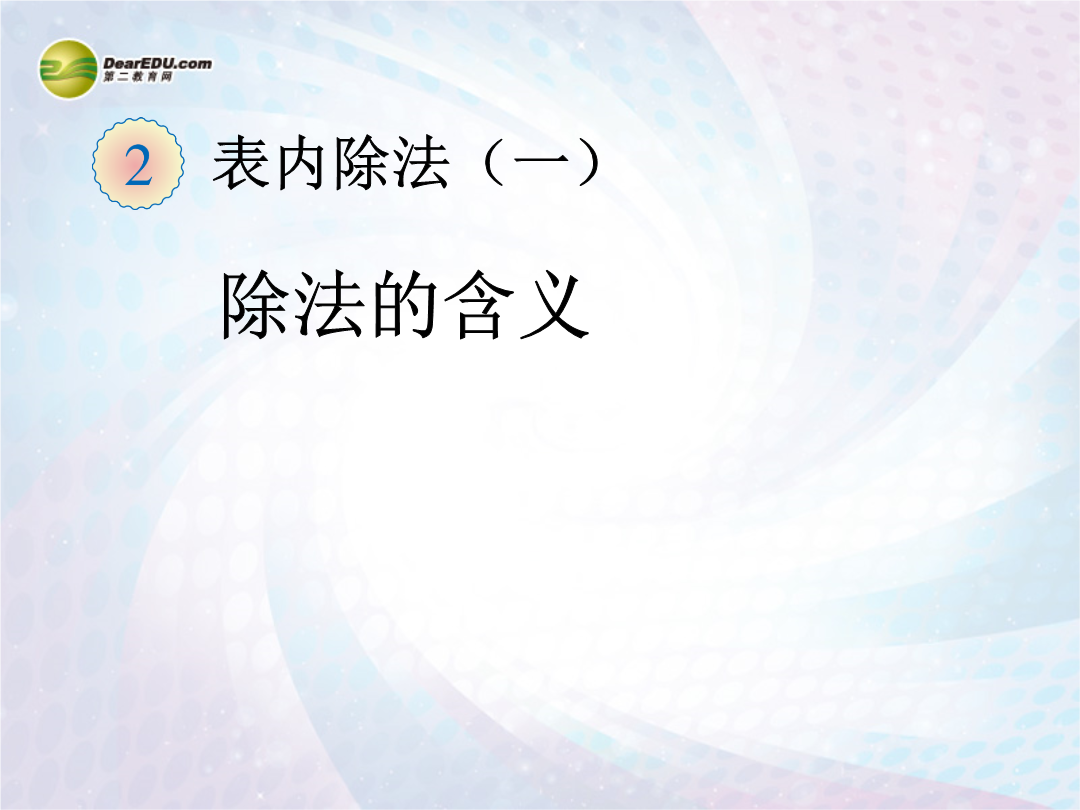 DearEDU.com
第二教育网

2 表内除法（一）

除法的含义